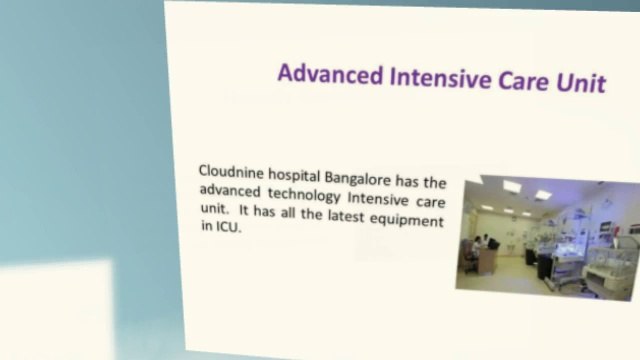 Advanced Intensive Care Unit

Cloudnine hospital Bangalore has the advanced technology Intensive care unit. It has all the latest equipment in ICU.